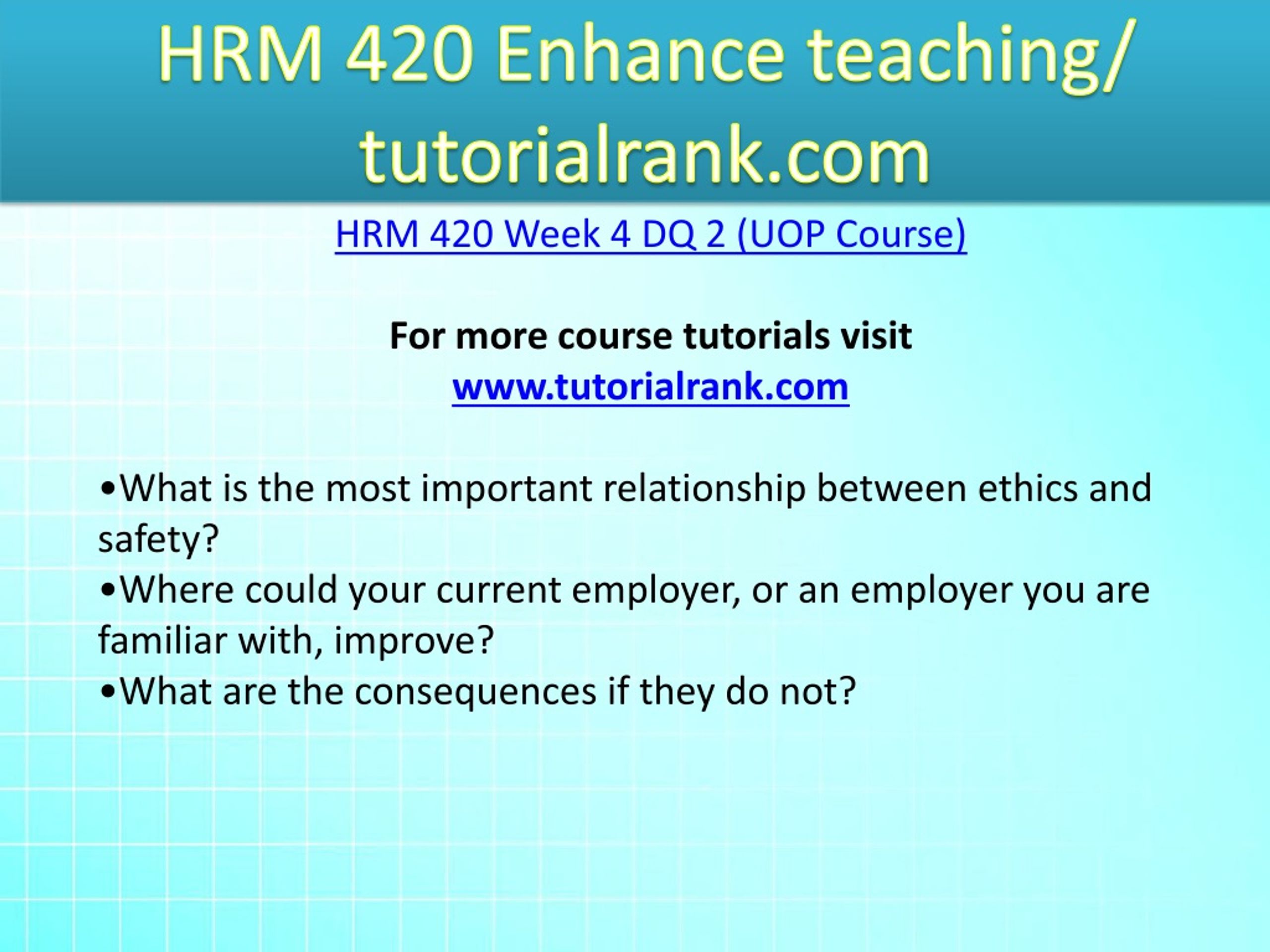 HRM 420 Enhance teaching/ tutorialrank.com

HRM 420 Week 4 DQ 2 (UOP Course)

For more course tutorials visit
www.tutorialrank.com

•What is the most important relationship between ethics and safety?
•Where could your current employer, or an employer you are familiar with, improve?
•What are the consequences if they do not?